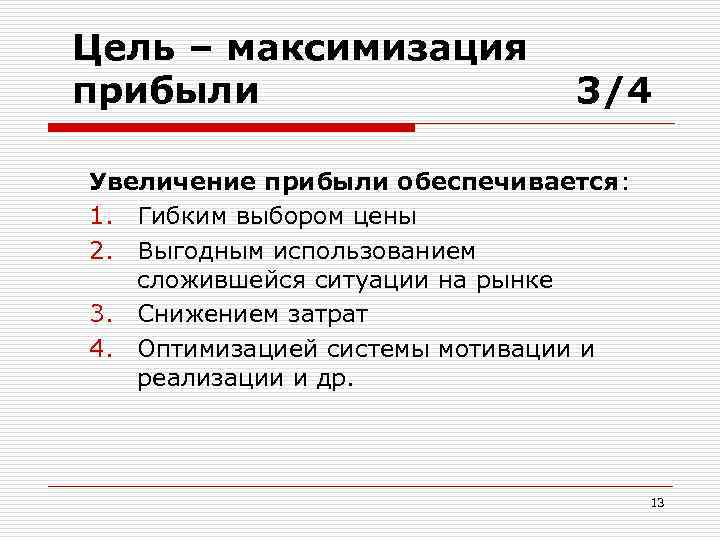 Цель – максимизация прибыли 3/4

Увеличение прибыли обеспечивается:

1. Гибким выбором цены
2. Выгодным использованием сложившейся ситуации на рынке
3. Снижением затрат
4. Оптимизацией системы мотивации и реализации и др.

13